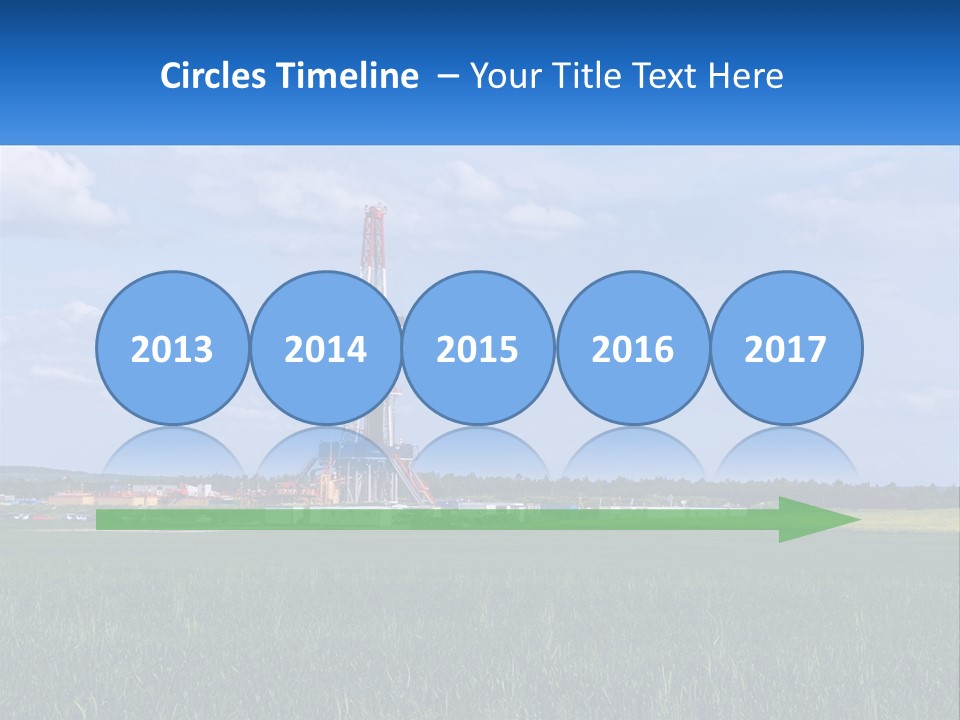 Circles Timeline – Your Title Text Here

2013

2014

2015

2016

2017